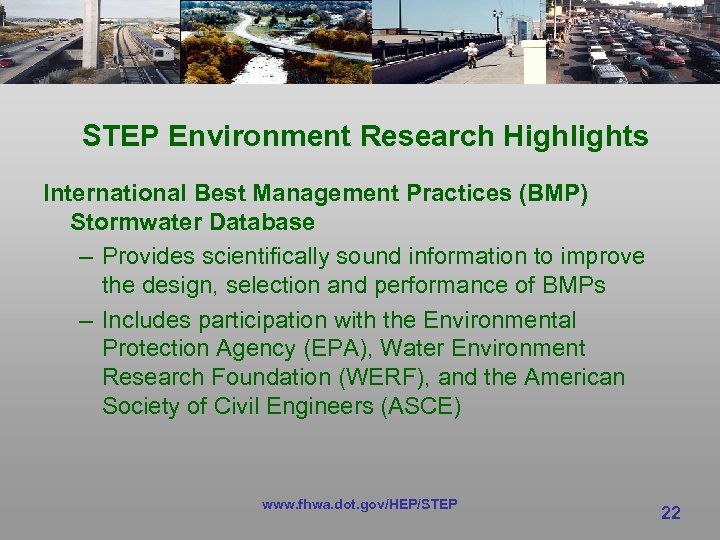 STEP Environment Research Highlights

International Best Management Practices (BMP) Stormwater Database

– Provides scientifically sound information to improve the design, selection and performance of BMPs

– Includes participation with the Environmental Protection Agency (EPA), Water Environment Research Foundation (WERF), and the American Society of Civil Engineers (ASCE)

www.fhwa.dot.gov/HEP/STEP

22